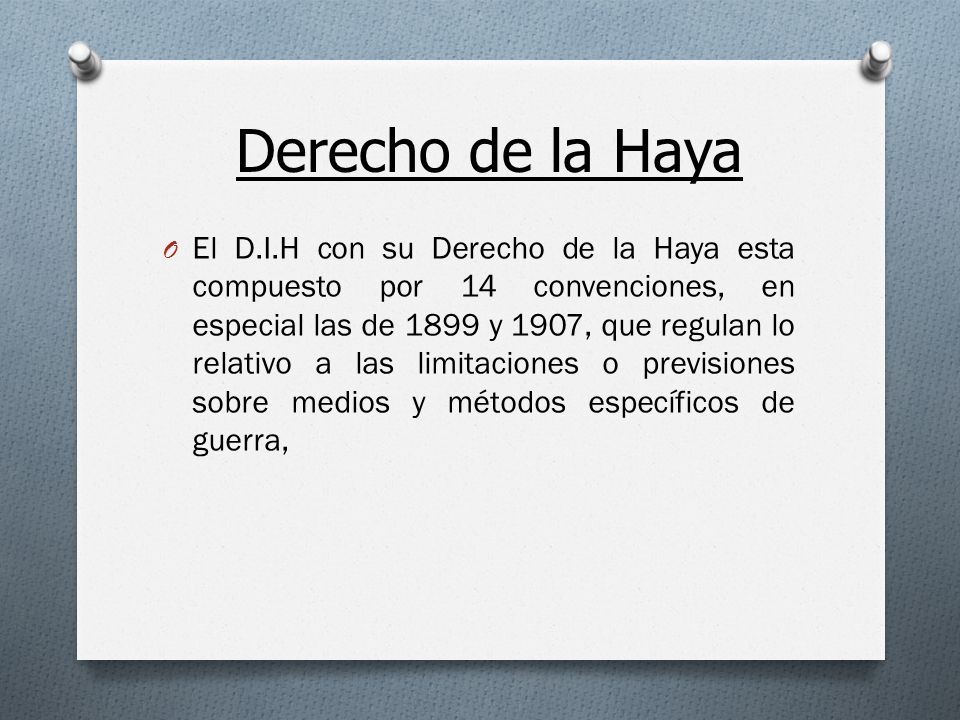 Derecho de la Haya

El D.I.H con su Derecho de la Haya esta compuesto por 14 convenciones, en especial las de 1899 y 1907, que regulan lo relativo a las limitaciones o previsiones sobre medios y métodos específicos de guerra,